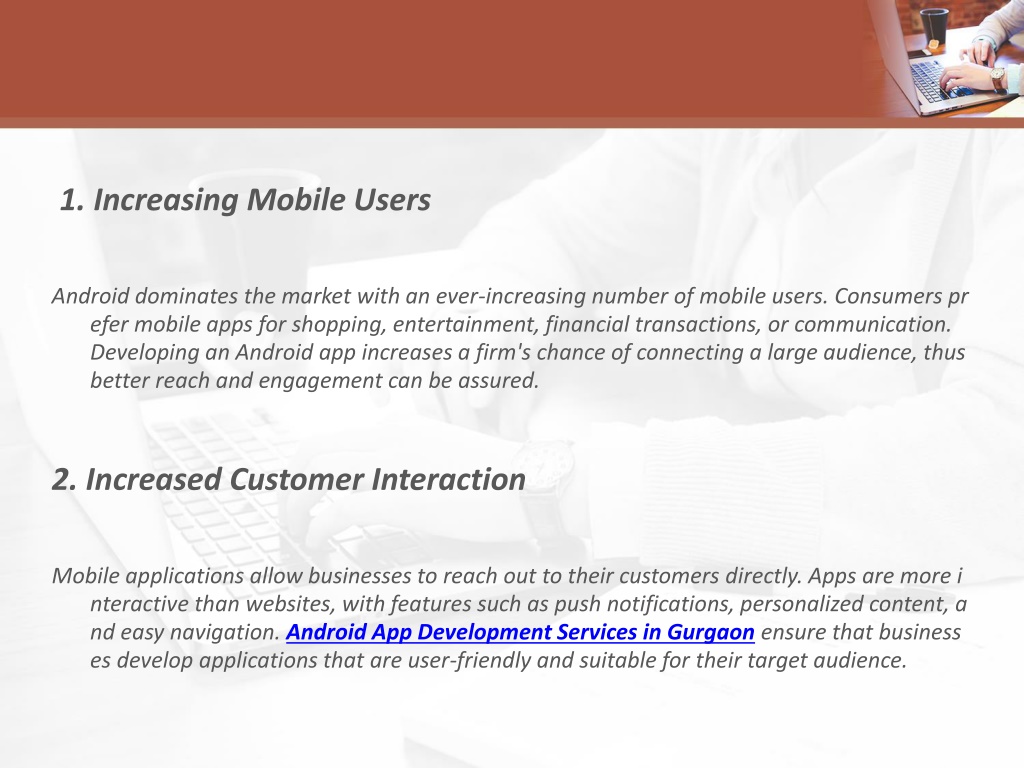 1. Increasing Mobile Users

Android dominates the market with an ever-increasing number of mobile users. Consumers pr efer mobile apps for shopping, entertainment, financial transactions, or communication. Developing an Android app increases a firm's chance of connecting a large audience, thus better reach and engagement can be assured.

2. Increased Customer Interaction

Mobile applications allow businesses to reach out to their customers directly. Apps are more i nteractive than websites, with features such as push notifications, personalized content, a nd easy navigation. Android App Development Services in Gurgaon ensure that business es develop applications that are user-friendly and suitable for their target audience.